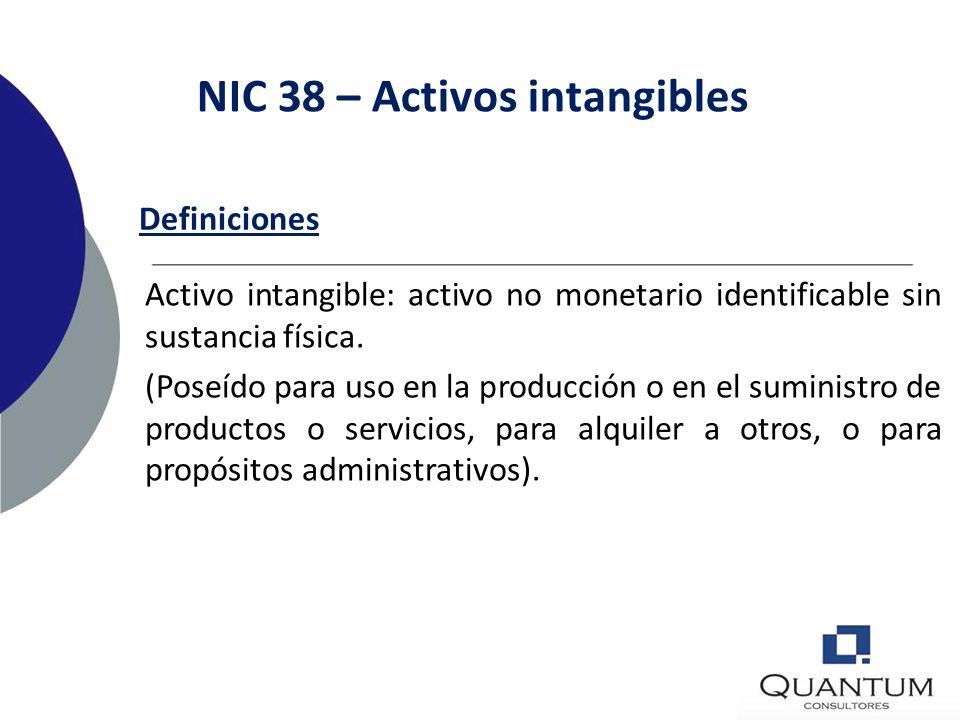 NIC 38 – Activos intangibles

Definiciones

Activo intangible: activo no monetario identificable sin sustancia física.

(Poseído para uso en la producción o en el suministro de productos o servicios, para alquiler a otros, o para propósitos administrativos).

QUANTUM
CONSULTORES